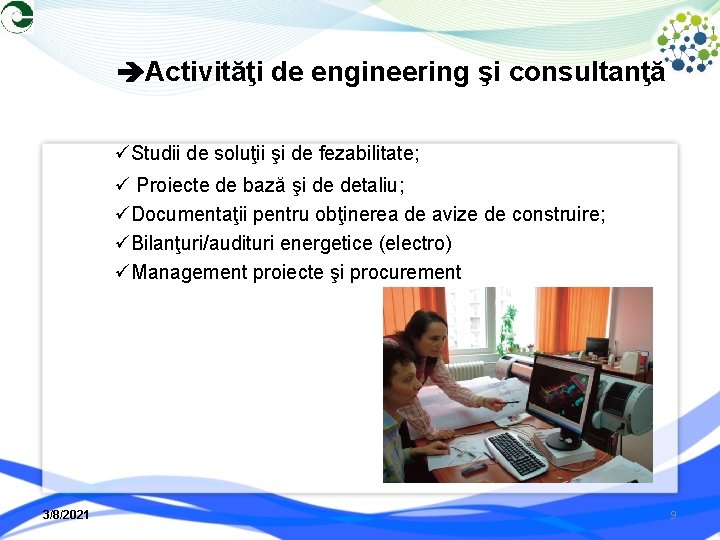 ➔Activităţi de engineering şi consultanţă

✓Studii de soluţii şi de fezabilitate;

✓ Proiecte de bază şi de detaliu;

✓Documentaţii pentru obţinerea de avize de construire;

✓Bilanţuri/audituri energetice (electro)

✓Management proiecte şi procurement

3/8/2021

9